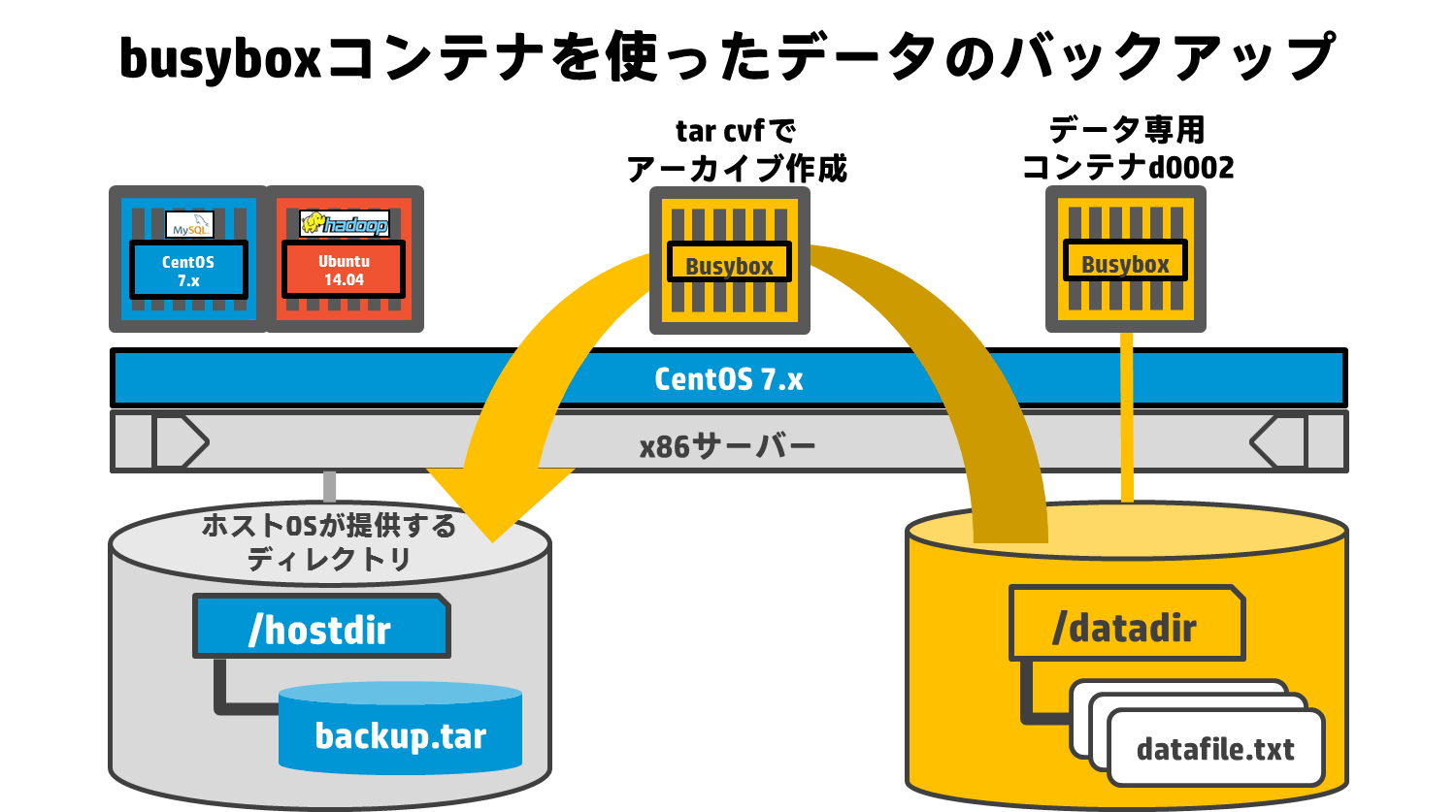 busyboxコンテナを使ったデータのバックアップ

tar cvfで
アーカイブ作成

データ専用
コンテナd0002

MySQL
CentOS
7.x

hadoop
Ubuntu
14.04

Busybox

Busybox

CentOS 7.x

x86サーバー

ホストOSが提供する
ディレクトリ

/hostdir

backup.tar

/datadir

datafile.txt